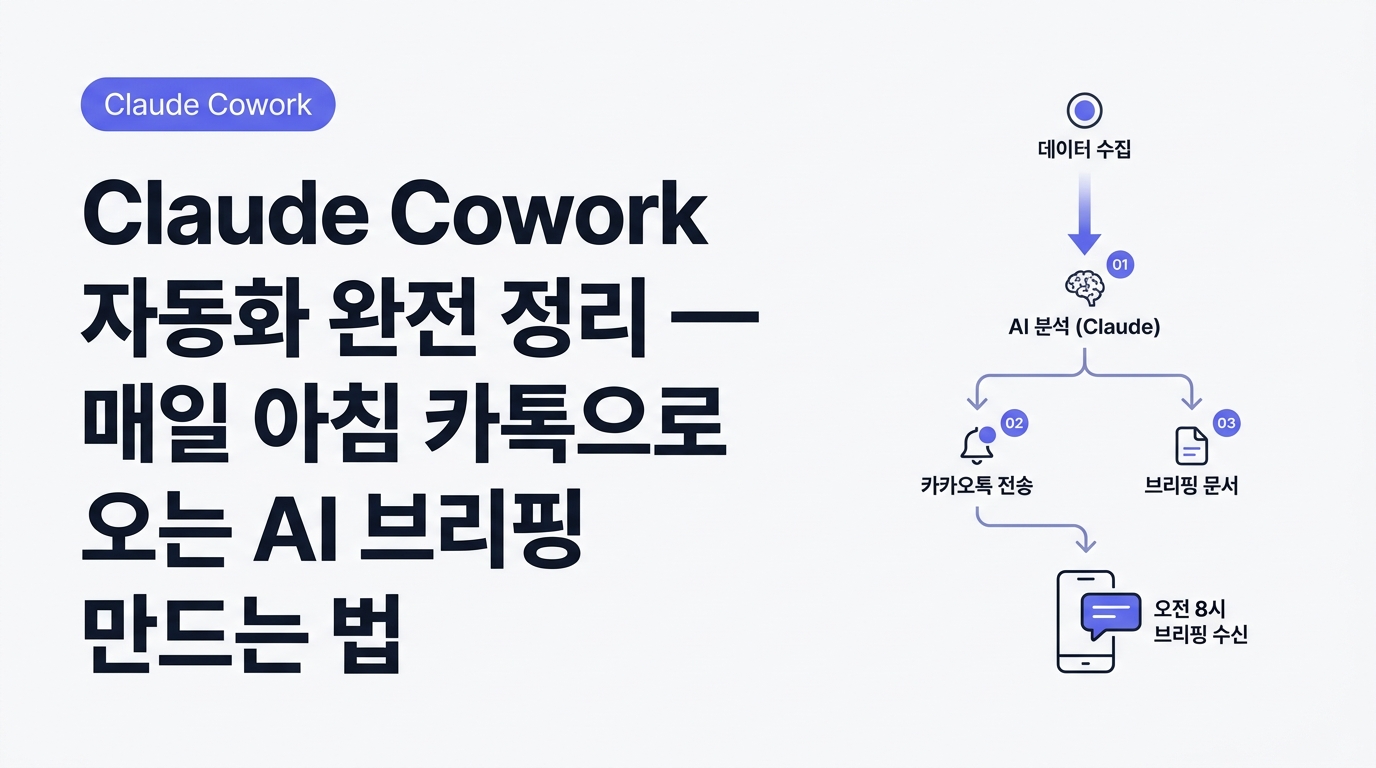 Claude Cowork

Claude Cowork 자동화 완전 정리 — 매일 아침 카톡으로 오는 AI 브리핑 만드는 법

데이터 수집

01

AI 분석 (Claude)

02

카카오톡 전송

03

브리핑 문서

오전 8시 브리핑 수신